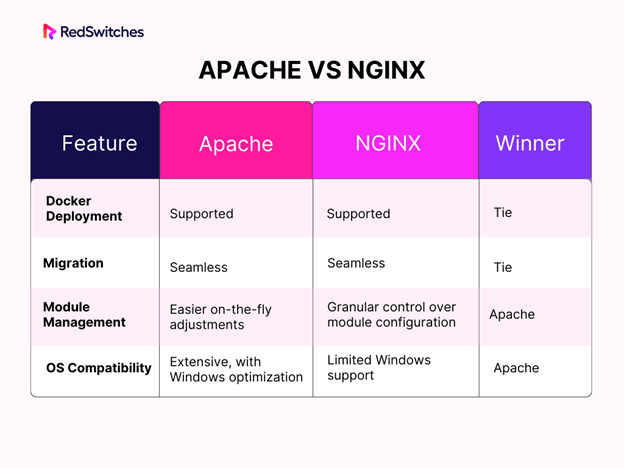 RedSwitches

APACHE VS NGINX

| Feature | Apache | NGINX | Winner |
|---|---|---|---|
| Docker Deployment | Supported | Supported | Tie |
| Migration | Seamless | Seamless | Tie |
| Module Management | Easier on-the-fly adjustments | Granular control over module configuration | Apache |
| OS Compatibility | Extensive, with Windows optimization | Limited Windows support | Apache |